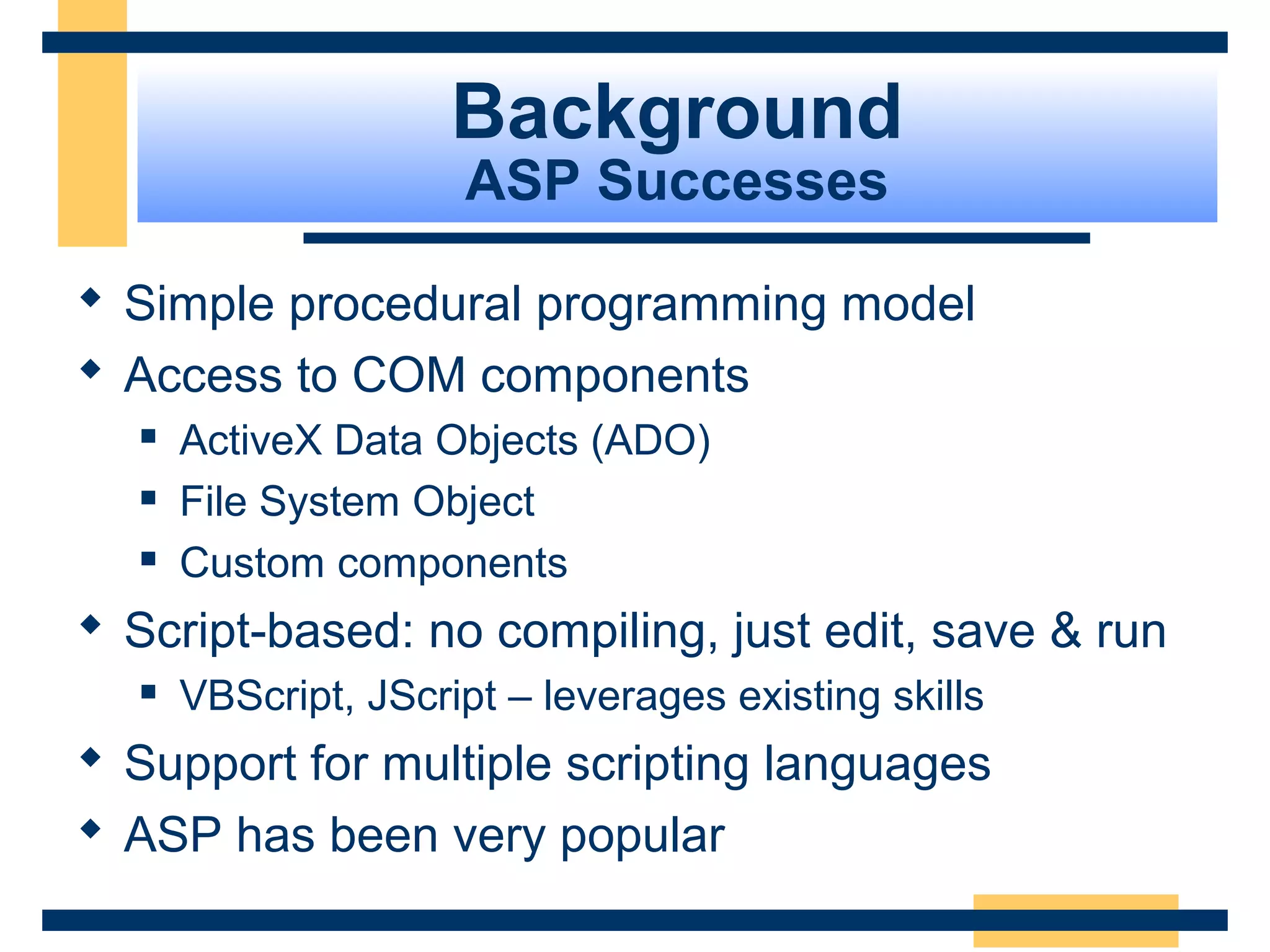 Background
ASP Successes

- Simple procedural programming model
- Access to COM components
  - ActiveX Data Objects (ADO)
  - File System Object
  - Custom components
- Script-based: no compiling, just edit, save & run
  - VBScript, JScript – leverages existing skills
- Support for multiple scripting languages
- ASP has been very popular